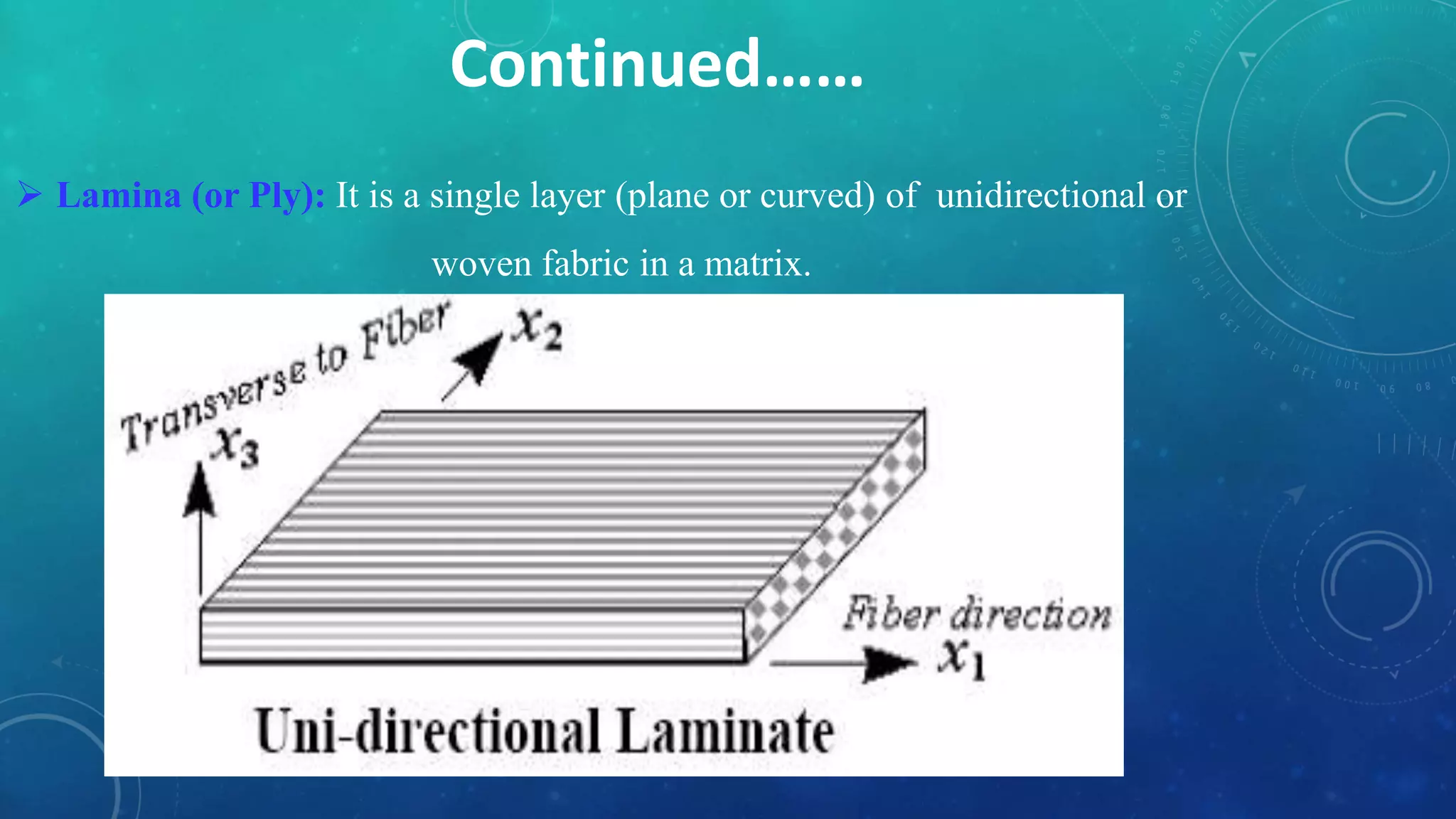 Continued……

➢ Lamina (or Ply): It is a single layer (plane or curved) of unidirectional or woven fabric in a matrix.

Transverse to Fiber

$x_2$

$x_3$

Fiber direction

$x_1$

Uni-directional Laminate